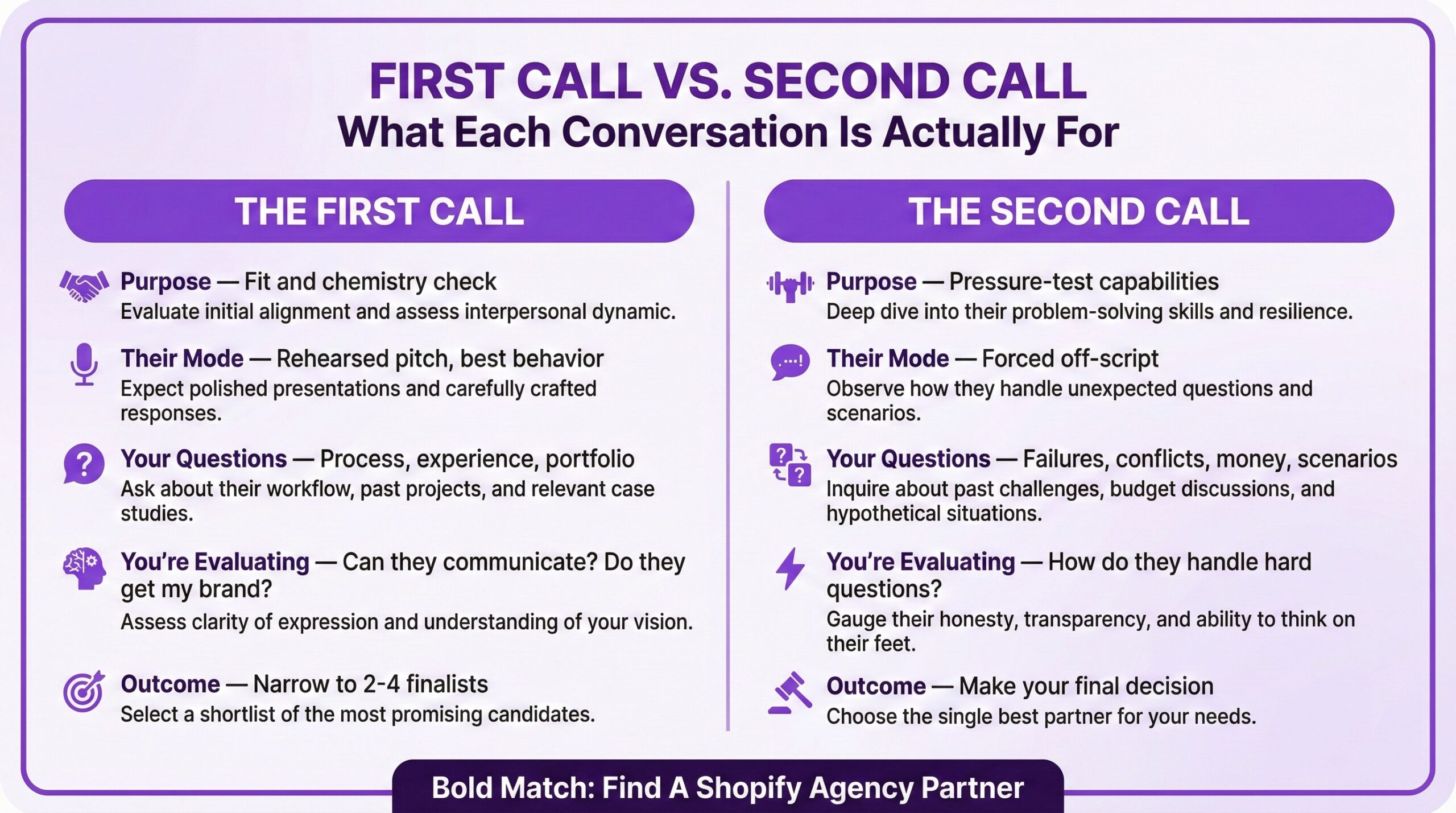 FIRST CALL VS. SECOND CALL
What Each Conversation Is Actually For

THE FIRST CALL

Purpose — Fit and chemistry check
Evaluate initial alignment and assess interpersonal dynamic.

Their Mode — Rehearsed pitch, best behavior
Expect polished presentations and carefully crafted responses.

Your Questions — Process, experience, portfolio
Ask about their workflow, past projects, and relevant case studies.

You're Evaluating — Can they communicate? Do they get my brand?
Assess clarity of expression and understanding of your vision.

Outcome — Narrow to 2-4 finalists
Select a shortlist of the most promising candidates.

THE SECOND CALL

Purpose — Pressure-test capabilities
Deep dive into their problem-solving skills and resilience.

Their Mode — Forced off-script
Observe how they handle unexpected questions and scenarios.

Your Questions — Failures, conflicts, money, scenarios
Inquire about past challenges, budget discussions, and hypothetical situations.

You're Evaluating — How do they handle hard questions?
Gauge their honesty, transparency, and ability to think on their feet.

Outcome — Make your final decision
Choose the single best partner for your needs.

Bold Match: Find A Shopify Agency Partner